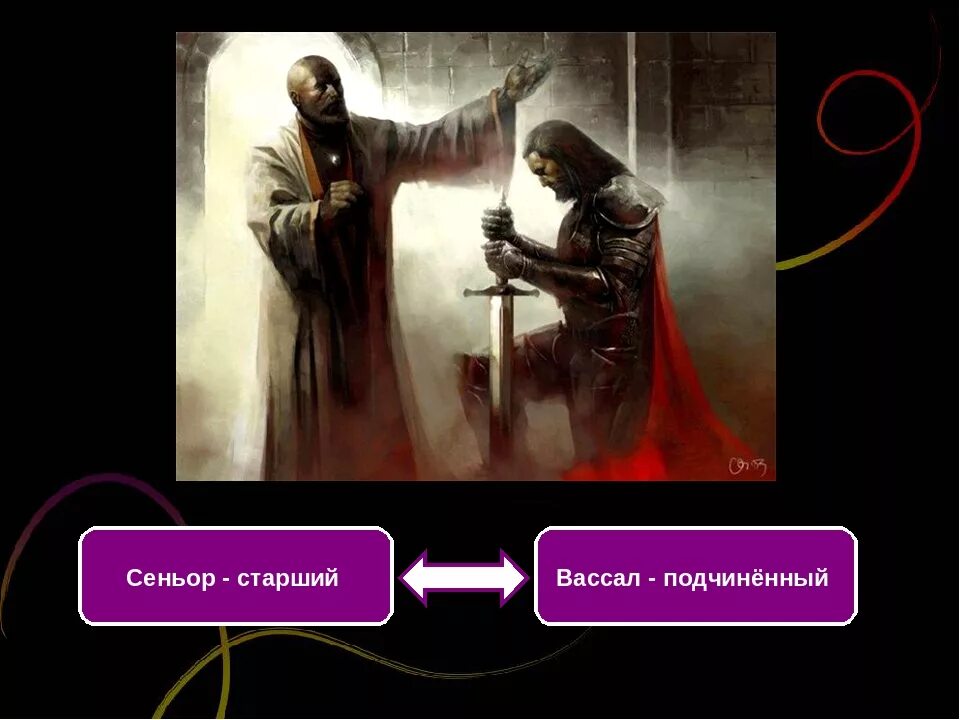 Сеньор - старший

Вассал - подчинённый